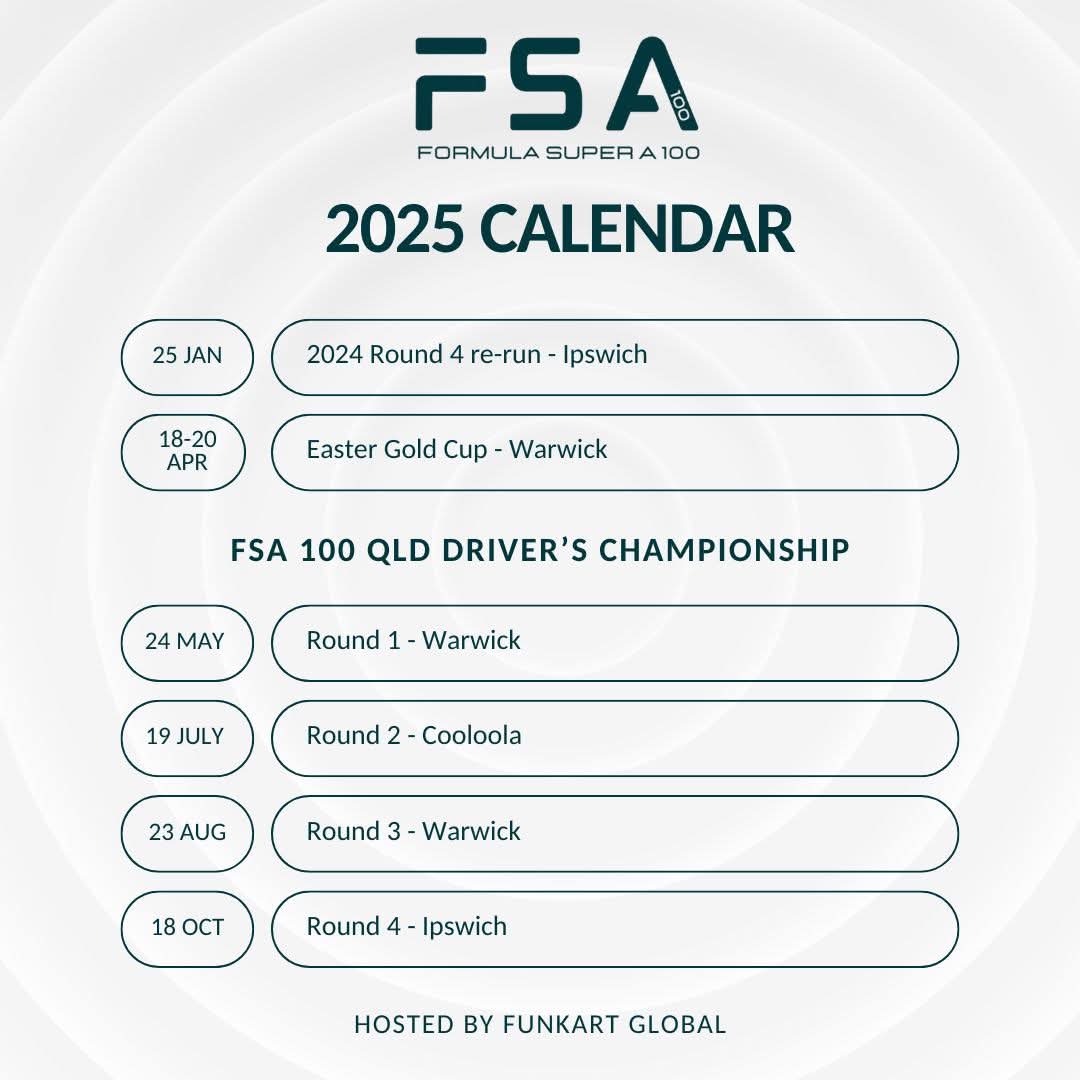 FSA 100
FORMULA SUPER A 100

2025 CALENDAR

25 JAN
2024 Round 4 re-run - Ipswich

18-20 APR
Easter Gold Cup - Warwick

FSA 100 QLD DRIVER'S CHAMPIONSHIP

24 MAY
Round 1 - Warwick

19 JULY
Round 2 - Cooloola

23 AUG
Round 3 - Warwick

18 OCT
Round 4 - Ipswich

HOSTED BY FUNKART GLOBAL